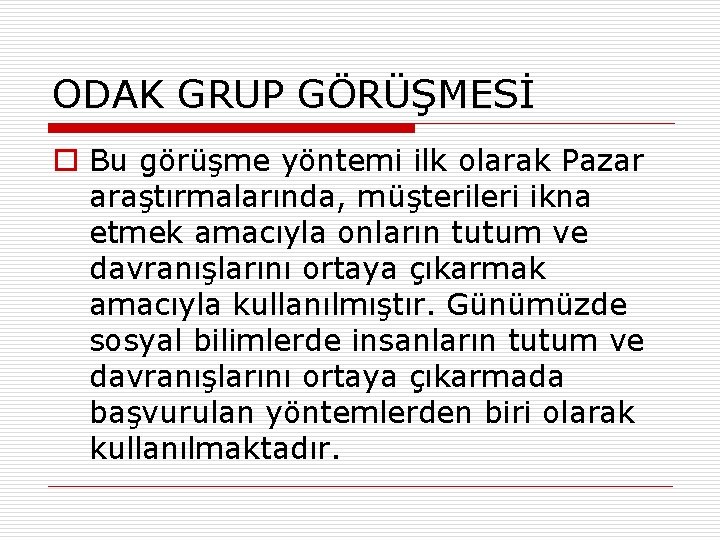 ODAK GRUP GÖRÜŞMESİ

Bu görüşme yöntemi ilk olarak Pazar araştırmalarında, müşterileri ikna etmek amacıyla onların tutum ve davranışlarını ortaya çıkarmak amacıyla kullanılmıştır. Günümüzde sosyal bilimlerde insanların tutum ve davranışlarını ortaya çıkarmada başvurulan yöntemlerden biri olarak kullanılmaktadır.